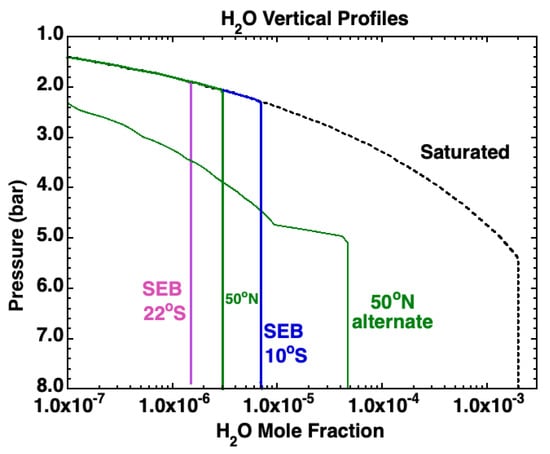 $H_2O$ Vertical Profiles

Pressure (bar)

1.0
2.0
3.0
4.0
5.0
6.0
7.0
8.0

Saturated

SEB $22^oS$

$50^oN$

SEB $10^oS$

$50^oN$ alternate

$1.0x10^{-7}$
$1.0x10^{-6}$
$1.0x10^{-5}$
$1.0x10^{-4}$
$1.0x10^{-3}$

$H_2O$ Mole Fraction